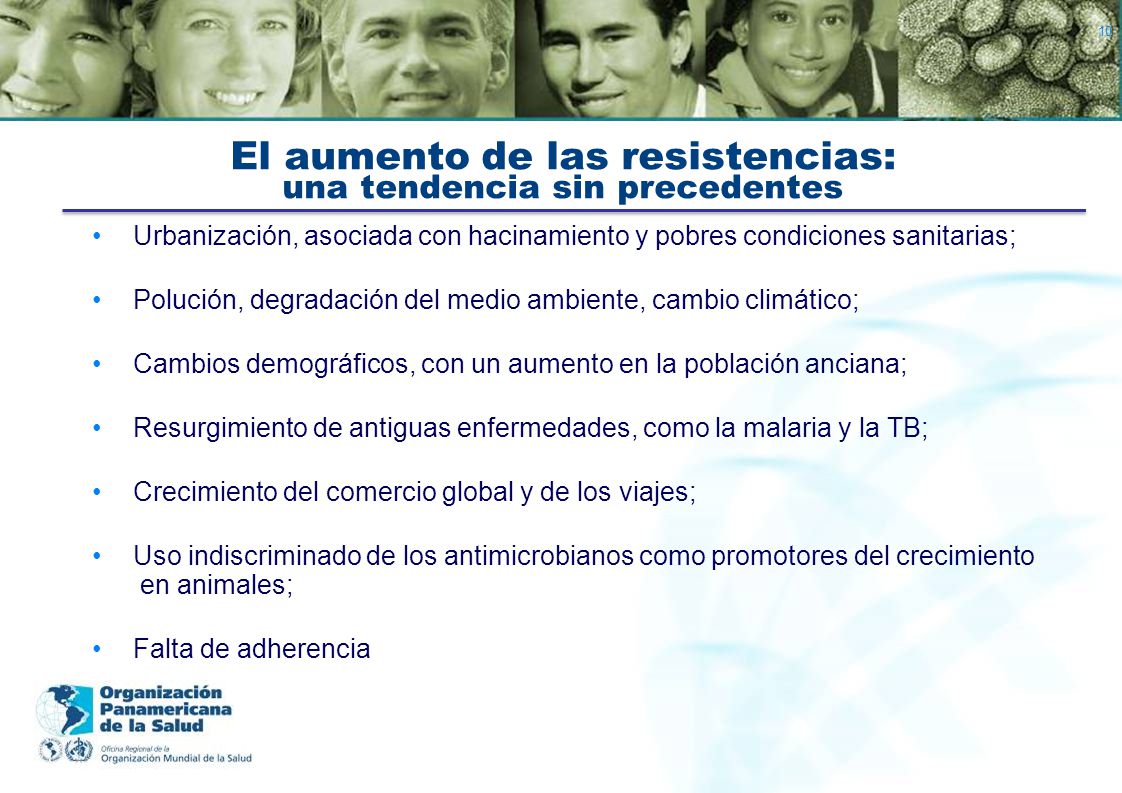 10

El aumento de las resistencias:
una tendencia sin precedentes

• Urbanización, asociada con hacinamiento y pobres condiciones sanitarias;

• Polución, degradación del medio ambiente, cambio climático;

• Cambios demográficos, con un aumento en la población anciana;

• Resurgimiento de antiguas enfermedades, como la malaria y la TB;

• Crecimiento del comercio global y de los viajes;

• Uso indiscriminado de los antimicrobianos como promotores del crecimiento en animales;

• Falta de adherencia

Organización Panamericana de la Salud
Oficina Regional de la
Organización Mundial de la Salud